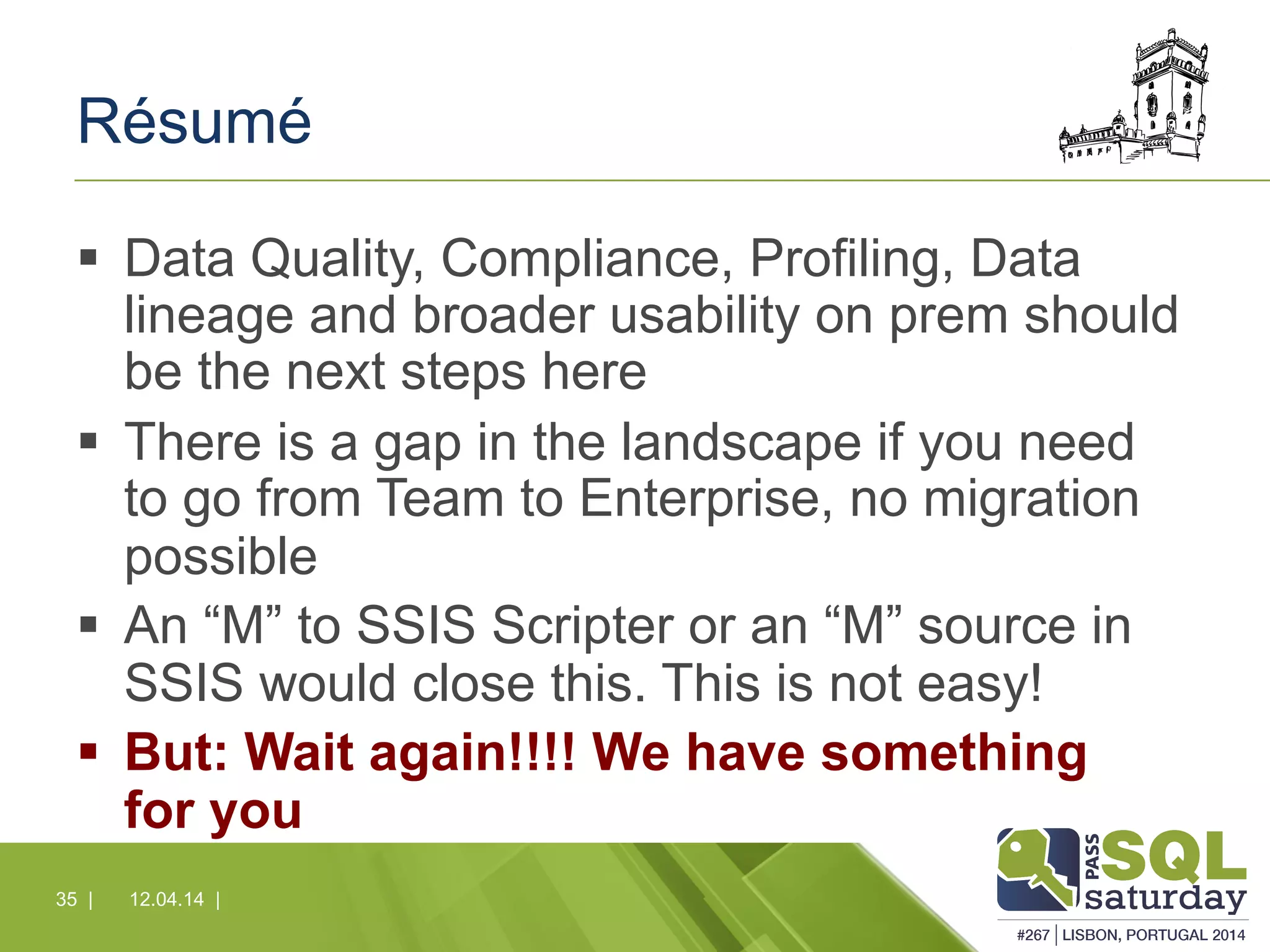 Résumé

▪ Data Quality, Compliance, Profiling, Data lineage and broader usability on prem should be the next steps here

▪ There is a gap in the landscape if you need to go from Team to Enterprise, no migration possible

▪ An “M” to SSIS Scripter or an “M” source in SSIS would close this. This is not easy!

▪ But: Wait again!!!! We have something for you

35 | 12.04.14 |

PASS SQL saturday
#267 | LISBON, PORTUGAL 2014